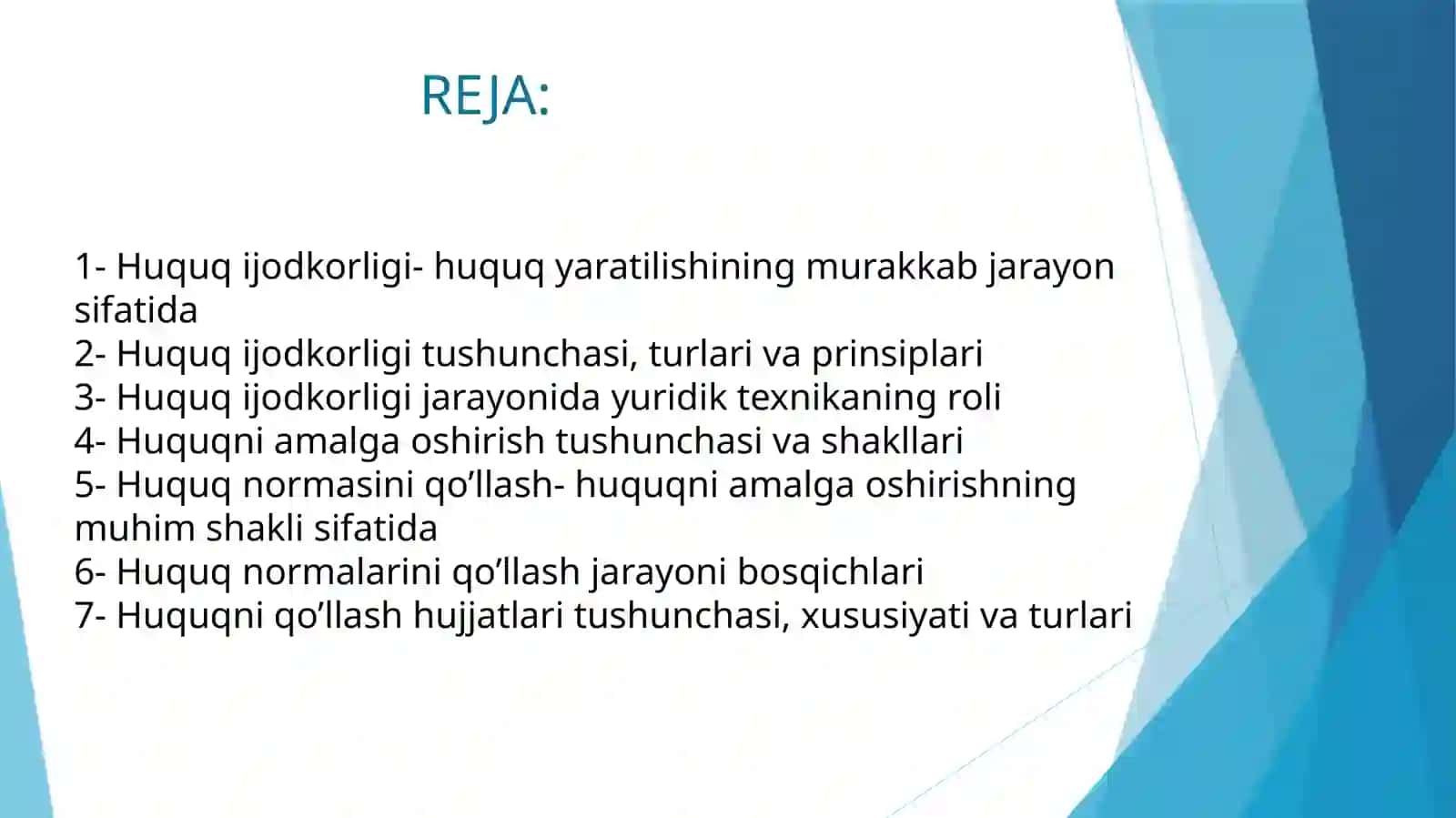 REJA:

1- Huquq ijodkorligi- huquq yaratilishining murakkab jarayon sifatida
2- Huquq ijodkorligi tushunchasi, turlari va prinsiplari
3- Huquq ijodkorligi jarayonida yuridik texnikaning roli
4- Huquqni amalga oshirish tushunchasi va shakllari
5- Huquq normasini qo’llash- huquqni amalga oshirishning muhim shakli sifatida
6- Huquq normalarini qo’llash jarayoni bosqichlari
7- Huquqni qo’llash hujjatlari tushunchasi, xususiyati va turlari